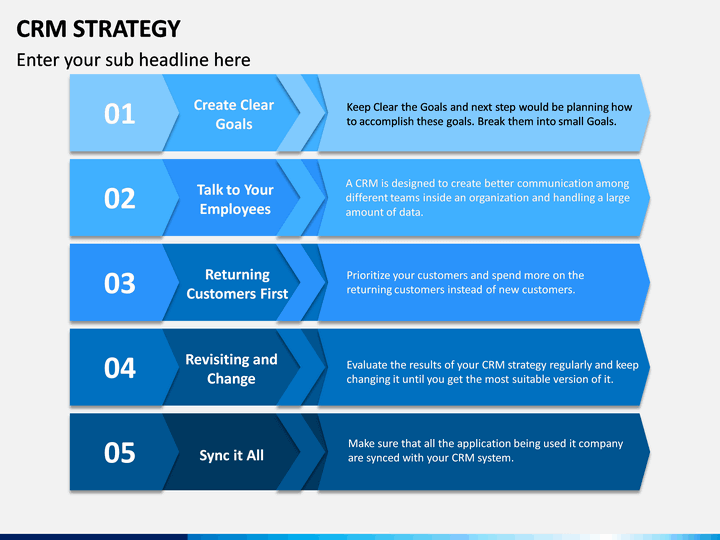 CRM STRATEGY

Enter your sub headline here

01

Create Clear Goals

Keep Clear the Goals and next step would be planning how to accomplish these goals. Break them into small Goals.

02

Talk to Your Employees

A CRM is designed to create better communication among different teams inside an organization and handling a large amount of data.

03

Returning Customers First

Prioritize your customers and spend more on the returning customers instead of new customers.

04

Revisiting and Change

Evaluate the results of your CRM strategy regularly and keep changing it until you get the most suitable version of it.

05

Sync it All

Make sure that all the application being used it company are synced with your CRM system.